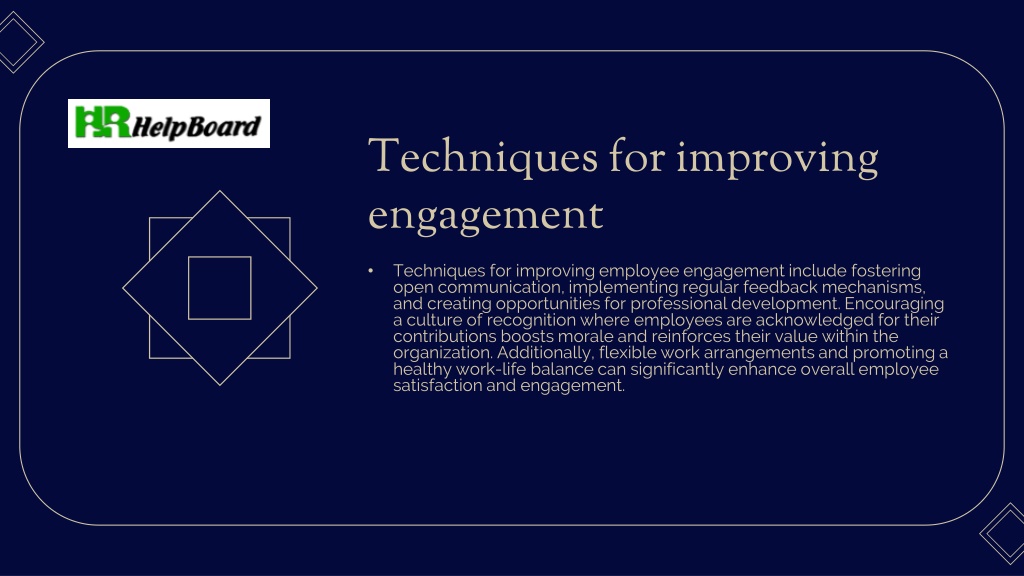 HR HelpBoard

Techniques for improving engagement

• Techniques for improving employee engagement include fostering open communication, implementing regular feedback mechanisms, and creating opportunities for professional development. Encouraging a culture of recognition where employees are acknowledged for their contributions boosts morale and reinforces their value within the organization. Additionally, flexible work arrangements and promoting a healthy work-life balance can significantly enhance overall employee satisfaction and engagement.